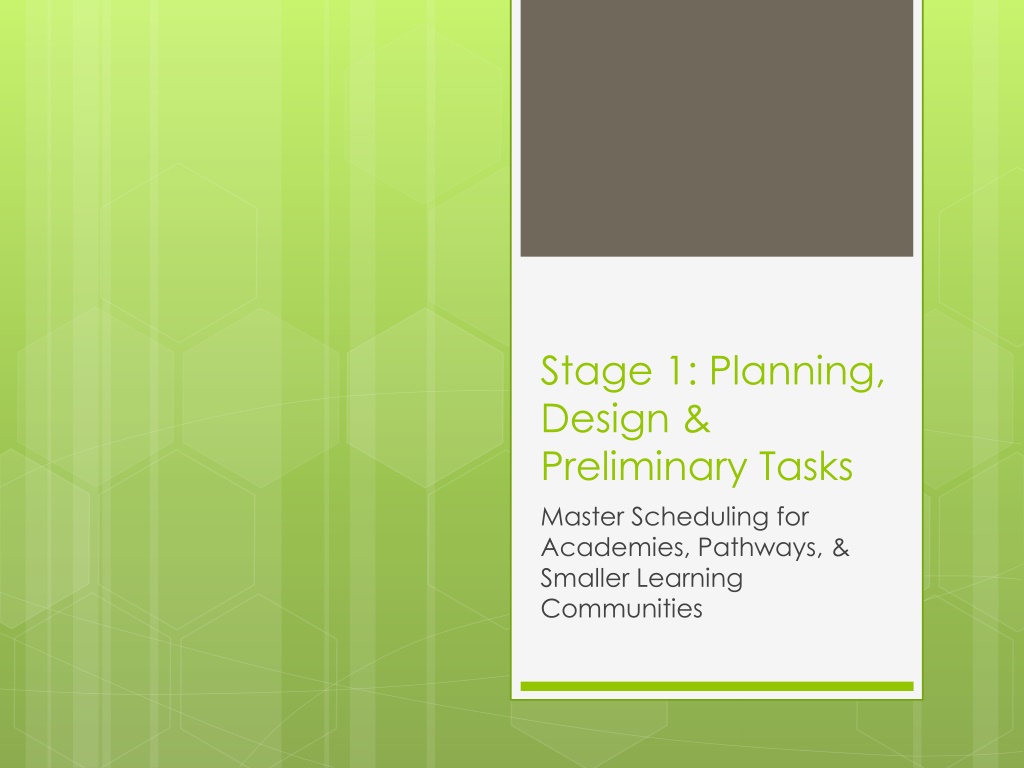 Stage 1: Planning, Design & Preliminary Tasks

Master Scheduling for Academies, Pathways, & Smaller Learning Communities